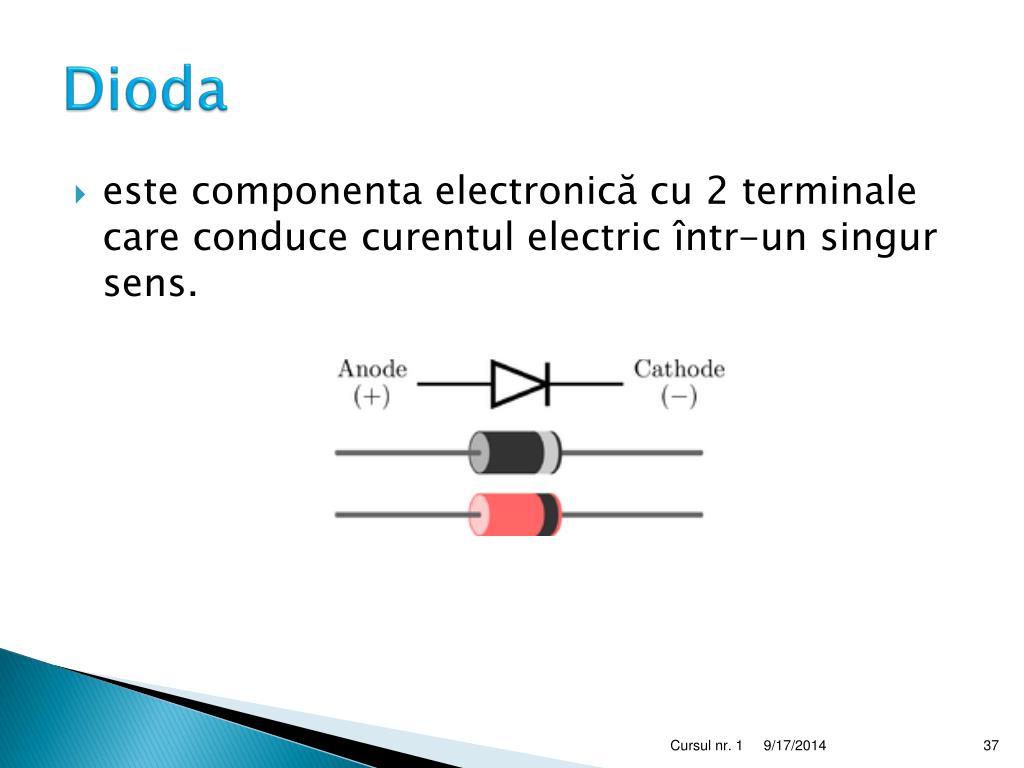 Dioda

este componenta electronică cu 2 terminale care conduce curentul electric într-un singur sens.

Anode
(+)

Cathode
(−)

Cursul nr. 1 9/17/2014 37